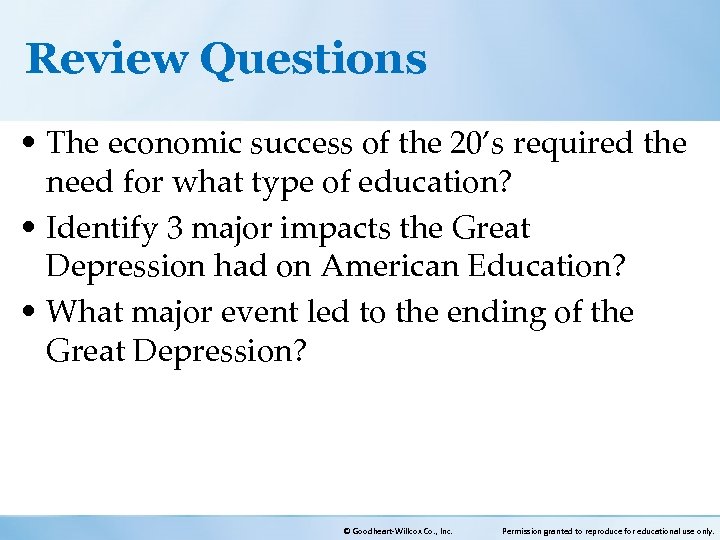 Review Questions

• The economic success of the 20's required the need for what type of education?

• Identify 3 major impacts the Great Depression had on American Education?

• What major event led to the ending of the Great Depression?

© Goodheart-Willcox Co., Inc.

Permission granted to reproduce for educational use only.